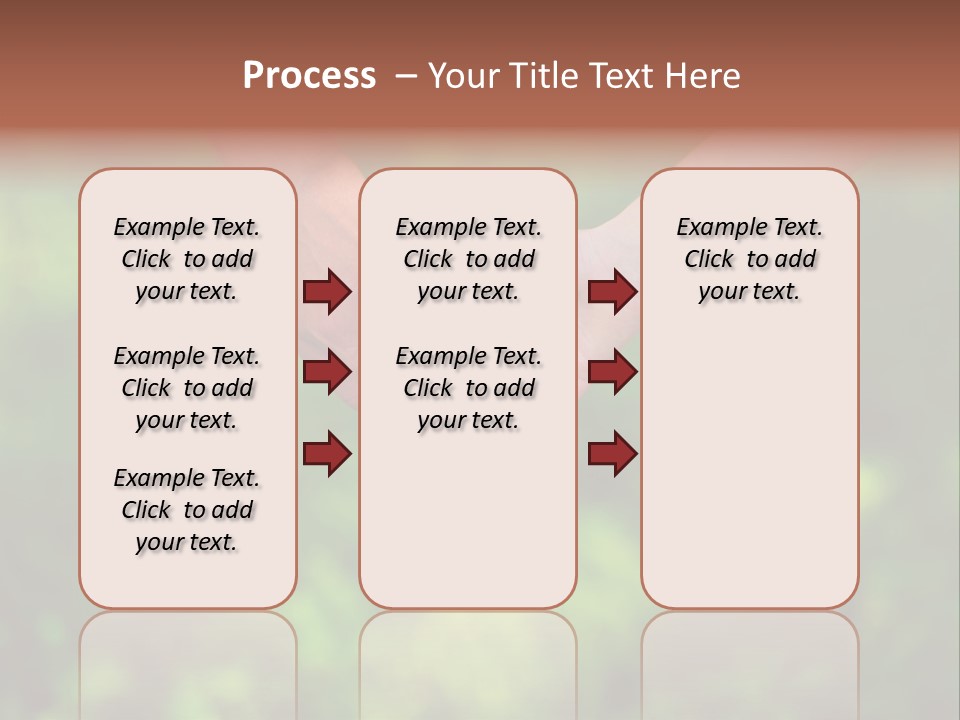 Process – Your Title Text Here

Example Text. Click to add your text.

Example Text. Click to add your text.

Example Text. Click to add your text.

Example Text. Click to add your text.

Example Text. Click to add your text.

Example Text. Click to add your text.